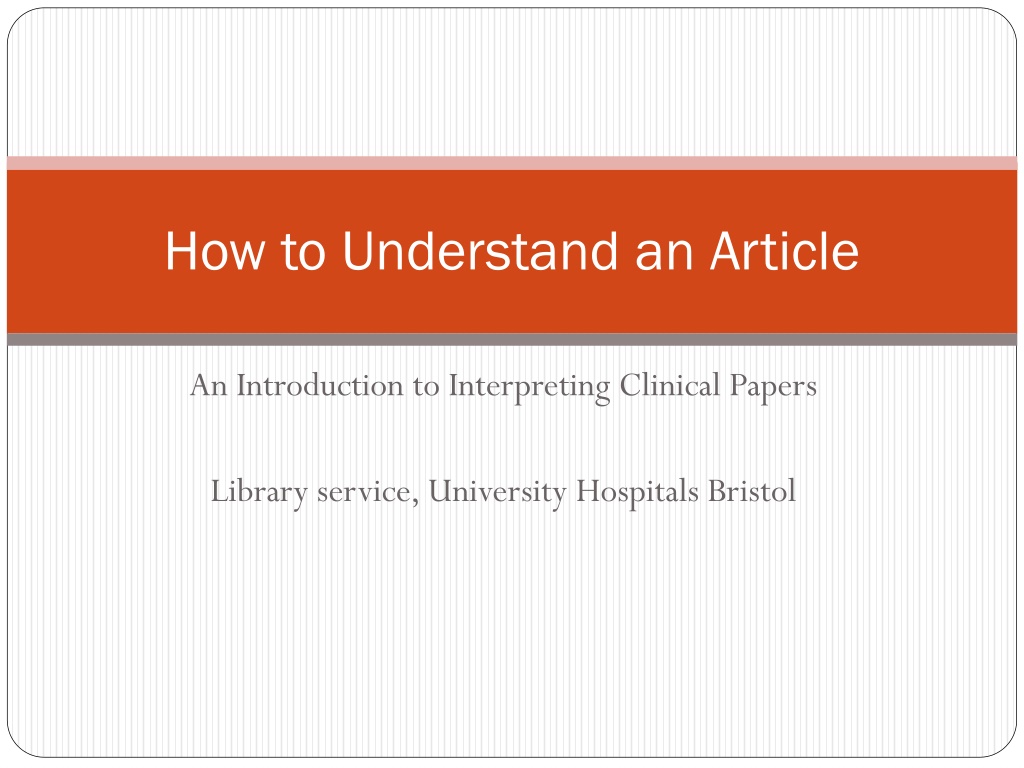 How to Understand an Article

An Introduction to Interpreting Clinical Papers

Library service, University Hospitals Bristol